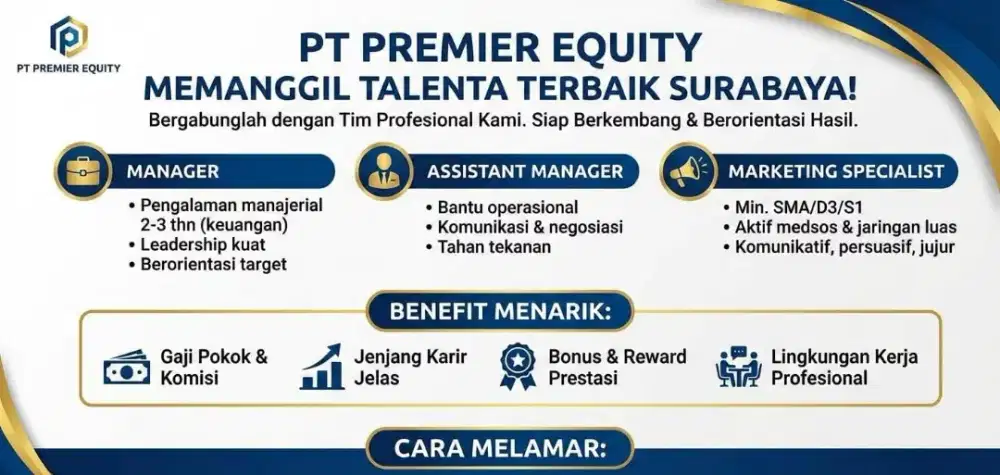 PT PREMIER EQUITY

PT PREMIER EQUITY
MEMANGGIL TALENTA TERBAIK SURABAYA!
Bergabunglah dengan Tim Profesional Kami. Siap Berkembang & Berorientasi Hasil.

MANAGER
• Pengalaman manajerial 2-3 thn (keuangan)
• Leadership kuat
• Berorientasi target

ASSISTANT MANAGER
• Bantu operasional
• Komunikasi & negosiasi
• Tahan tekanan

MARKETING SPECIALIST
• Min. SMA/D3/S1
• Aktif medsos & jaringan luas
• Komunikatif, persuasif, jujur

BENEFIT MENARIK:
Gaji Pokok & Komisi
Jenjang Karir Jelas
Bonus & Reward Prestasi
Lingkungan Kerja Profesional

CARA MELAMAR: